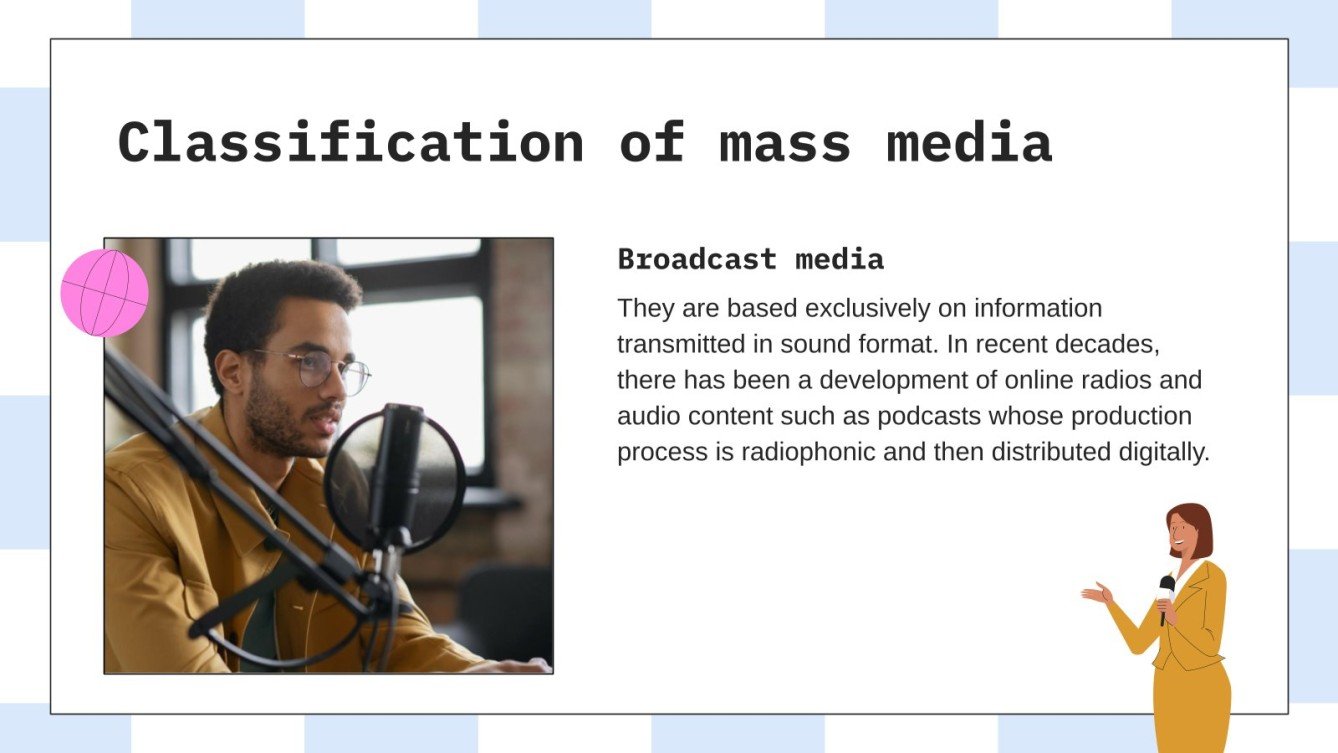 Classification of mass media

Broadcast media

They are based exclusively on information transmitted in sound format. In recent decades, there has been a development of online radios and audio content such as podcasts whose production process is radiophonic and then distributed digitally.